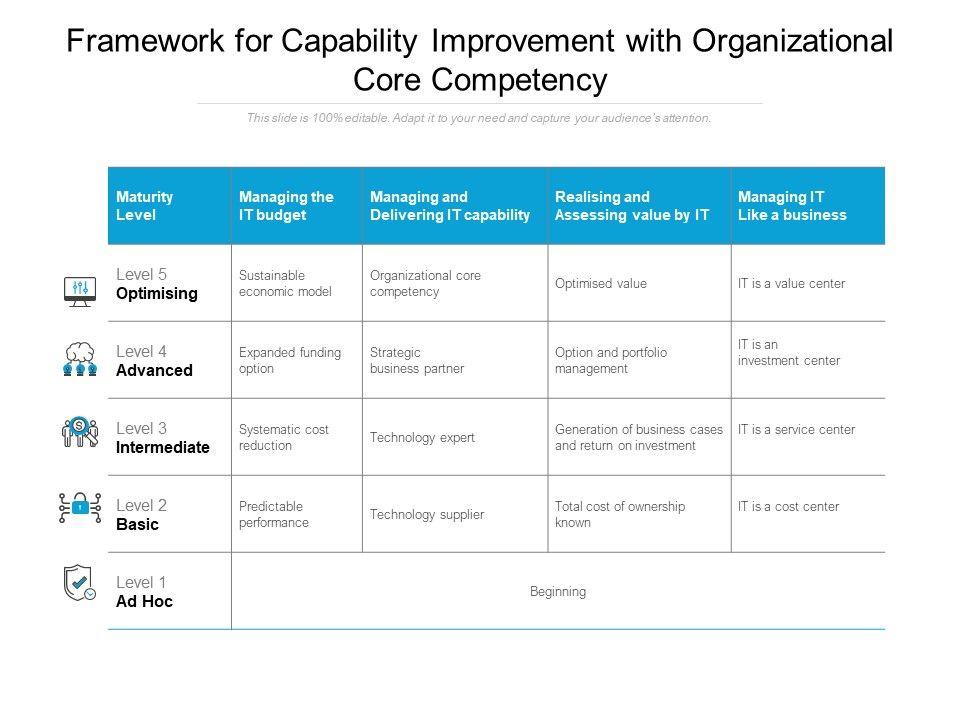 Framework for Capability Improvement with Organizational Core Competency

This slide is 100% editable. Adapt it to your need and capture your audience's attention.

| Maturity Level | Managing the IT budget | Managing and Delivering IT capability | Realising and Assessing value by IT | Managing IT Like a business |
|---|---|---|---|---|
| Level 5 Optimising | Sustainable economic model | Organizational core competency | Optimised value | IT is a value center |
| Level 4 Advanced | Expanded funding option | Strategic business partner | Option and portfolio management | IT is an investment center |
| Level 3 Intermediate | Systematic cost reduction | Technology expert | Generation of business cases and return on investment | IT is a service center |
| Level 2 Basic | Predictable performance | Technology supplier | Total cost of ownership known | IT is a cost center |
| Level 1 Ad Hoc | Beginning | | | |